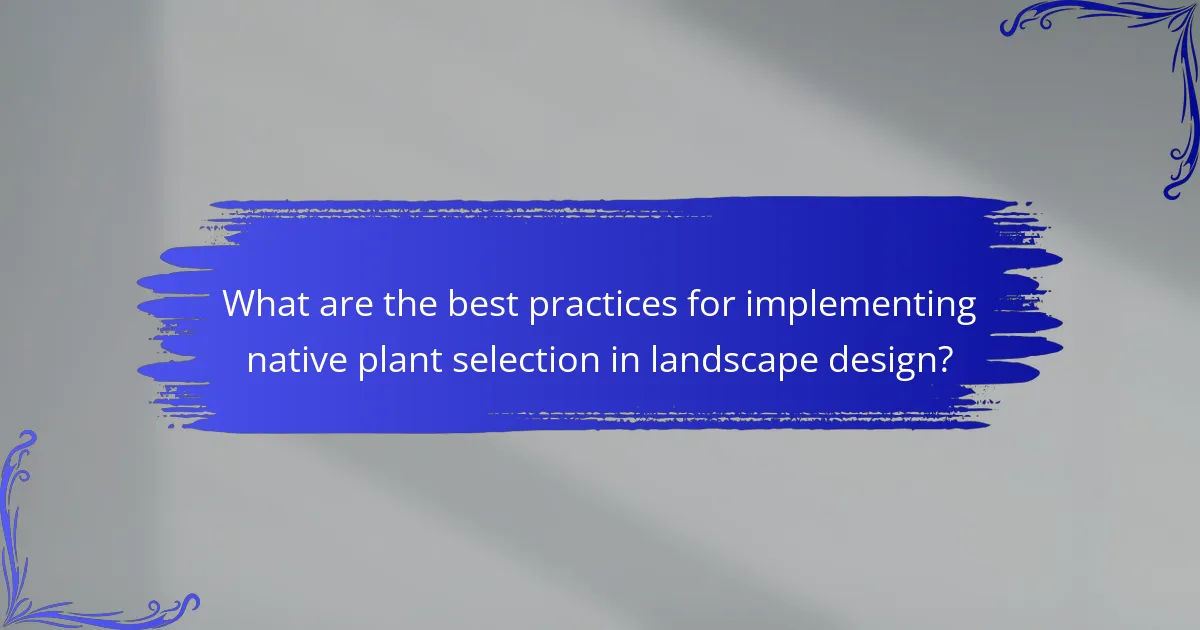 What are the best practices for implementing native plant selection in landscape design?